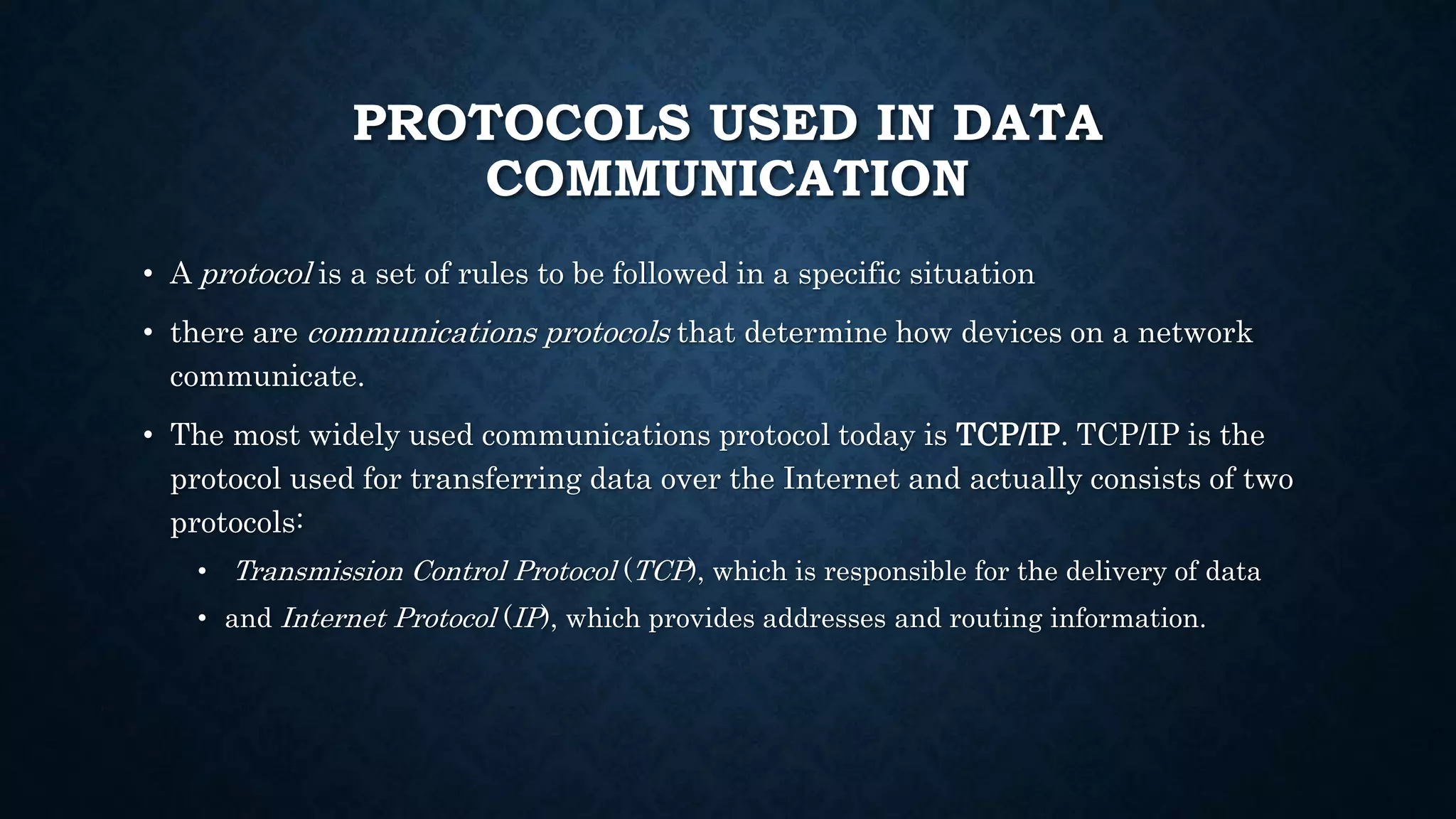 PROTOCOLS USED IN DATA COMMUNICATION

• A protocol is a set of rules to be followed in a specific situation

• there are communications protocols that determine how devices on a network communicate.

• The most widely used communications protocol today is TCP/IP. TCP/IP is the protocol used for transferring data over the Internet and actually consists of two protocols:

• Transmission Control Protocol (TCP), which is responsible for the delivery of data

• and Internet Protocol (IP), which provides addresses and routing information.